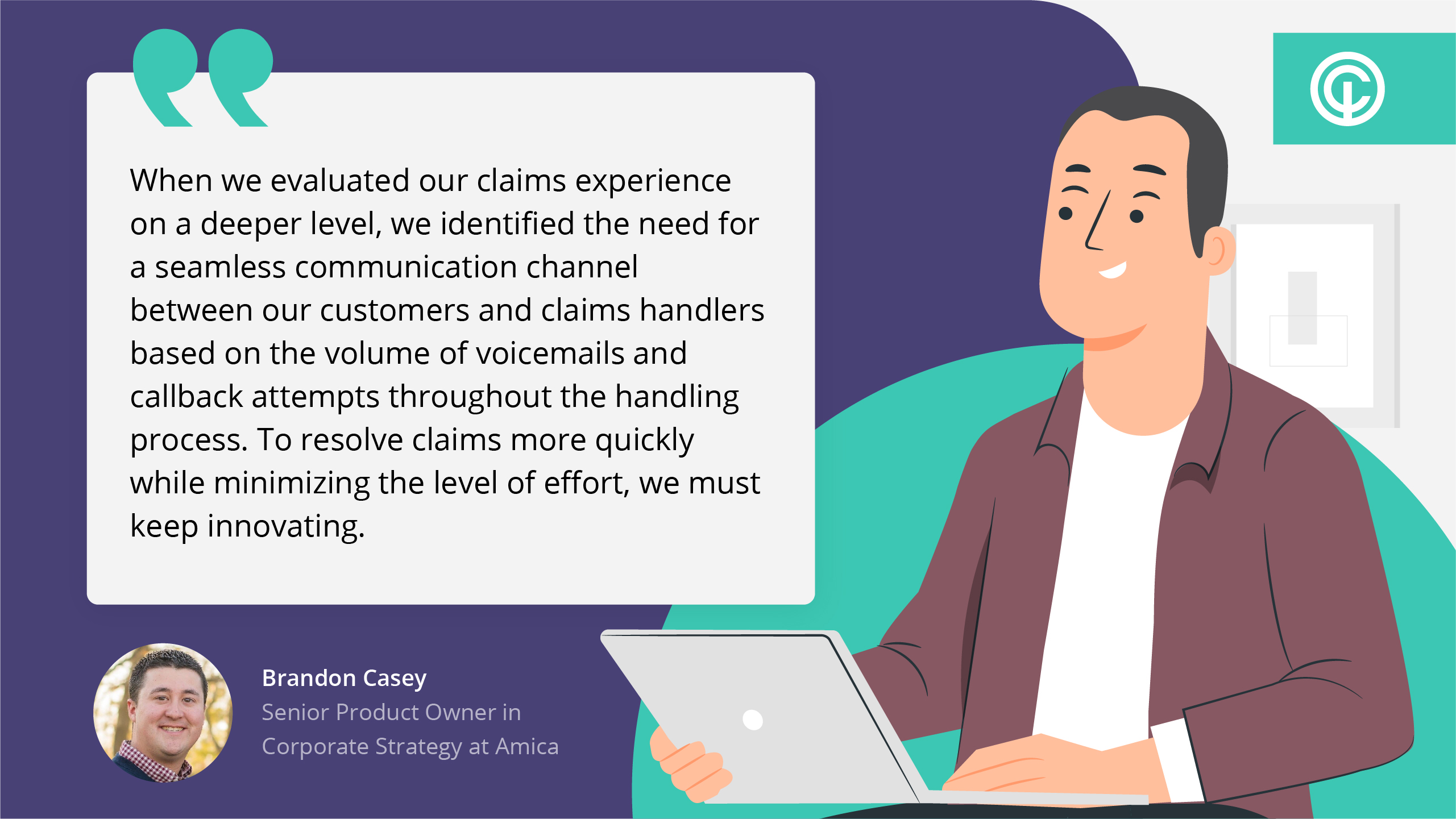 When we evaluated our claims experience on a deeper level, we identified the need for a seamless communication channel between our customers and claims handlers based on the volume of voicemails and callback attempts throughout the handling process. To resolve claims more quickly while minimizing the level of effort, we must keep innovating.

Brandon Casey
Senior Product Owner in Corporate Strategy at Amica